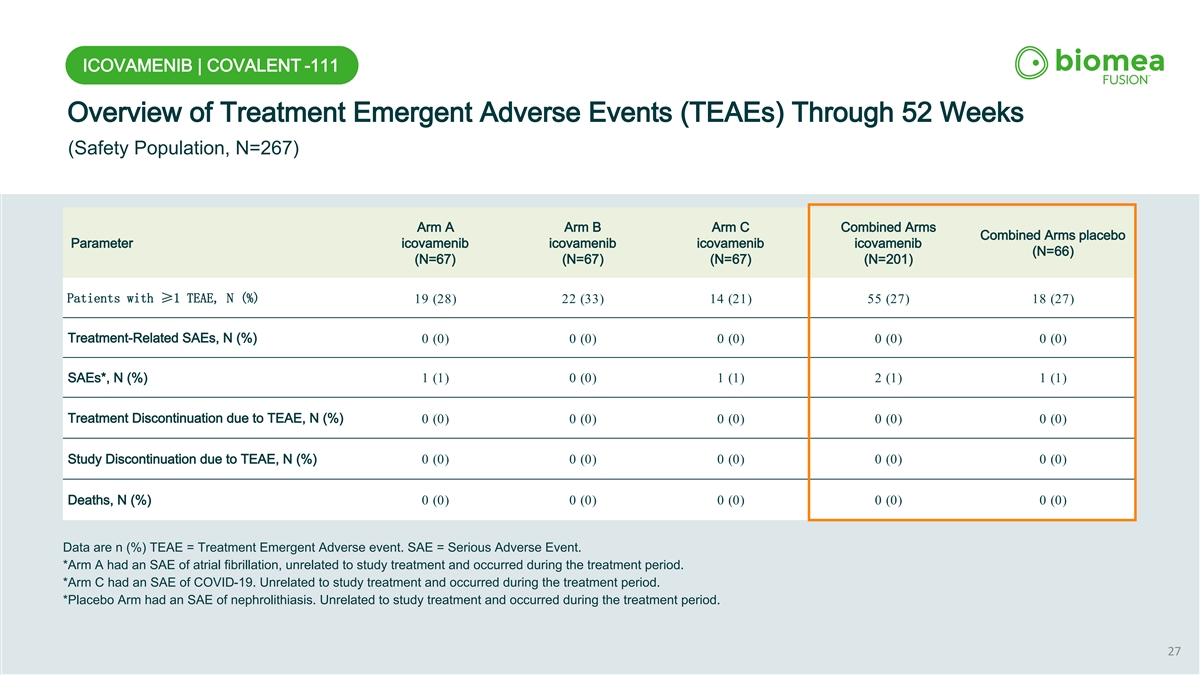 ICOVAMENIB | COVALENT -111

biomea FUSION™

Overview of Treatment Emergent Adverse Events (TEAEs) Through 52 Weeks

(Safety Population, N=267)

| Parameter | Arm A icovamenib (N=67) | Arm B icovamenib (N=67) | Arm C icovamenib (N=67) | Combined Arms icovamenib (N=201) | Combined Arms placebo (N=66) |
|---|---|---|---|---|---|
| Patients with ≥1 TEAE, N (%) | 19 (28) | 22 (33) | 14 (21) | 55 (27) | 18 (27) |
| Treatment-Related SAEs, N (%) | 0 (0) | 0 (0) | 0 (0) | 0 (0) | 0 (0) |
| SAEs*, N (%) | 1 (1) | 0 (0) | 1 (1) | 2 (1) | 1 (1) |
| Treatment Discontinuation due to TEAE, N (%) | 0 (0) | 0 (0) | 0 (0) | 0 (0) | 0 (0) |
| Study Discontinuation due to TEAE, N (%) | 0 (0) | 0 (0) | 0 (0) | 0 (0) | 0 (0) |
| Deaths, N (%) | 0 (0) | 0 (0) | 0 (0) | 0 (0) | 0 (0) |

Data are n (%) TEAE = Treatment Emergent Adverse event. SAE = Serious Adverse Event.
*Arm A had an SAE of atrial fibrillation, unrelated to study treatment and occurred during the treatment period.
*Arm C had an SAE of COVID-19. Unrelated to study treatment and occurred during the treatment period.
*Placebo Arm had an SAE of nephrolithiasis. Unrelated to study treatment and occurred during the treatment period.

27